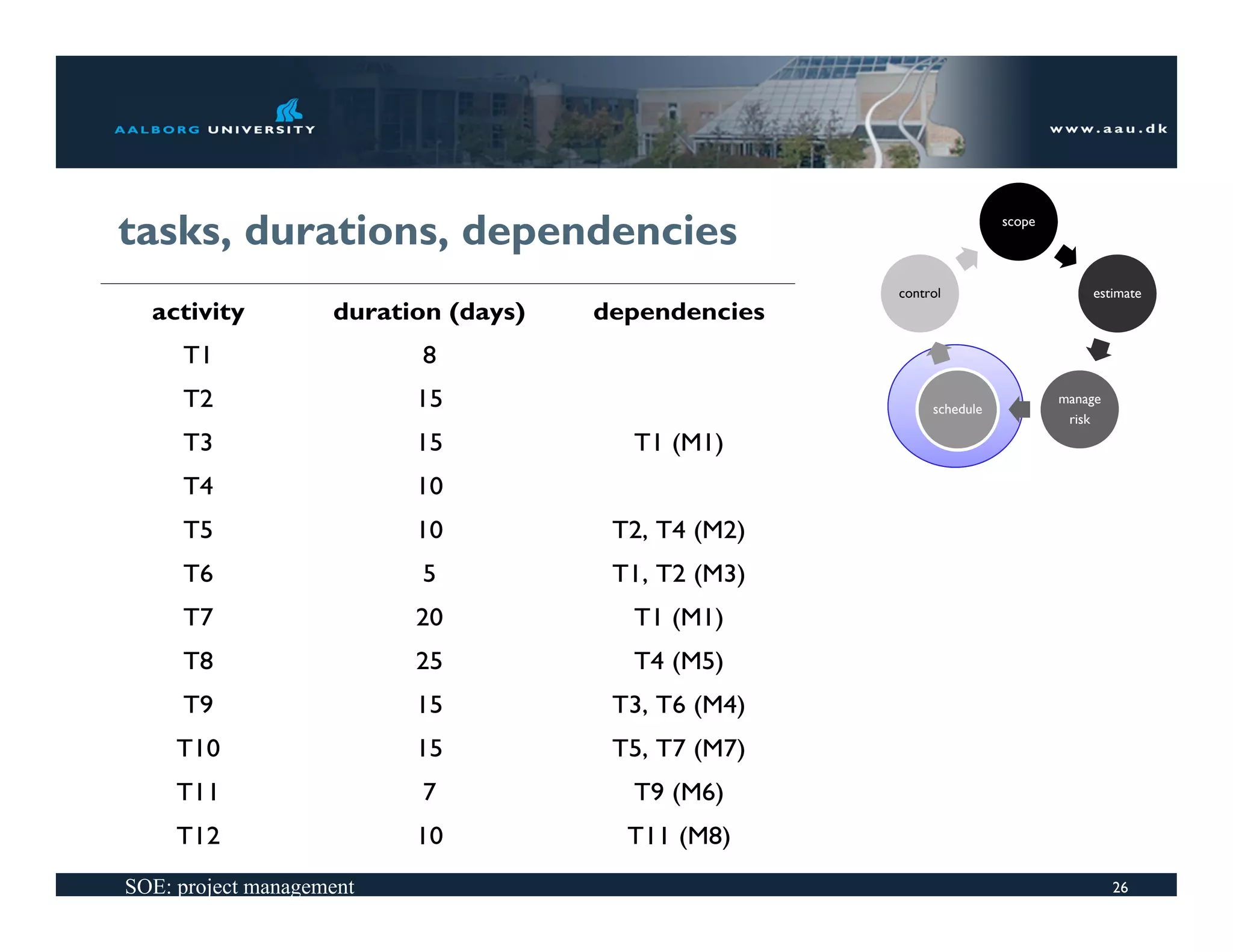 AALBORG UNIVERSITY

www.aau.dk

tasks, durations, dependencies

| activity | duration (days) | dependencies |
|---|---|---|
| T1 | 8 | |
| T2 | 15 | |
| T3 | 15 | T1 (M1) |
| T4 | 10 | |
| T5 | 10 | T2, T4 (M2) |
| T6 | 5 | T1, T2 (M3) |
| T7 | 20 | T1 (M1) |
| T8 | 25 | T4 (M5) |
| T9 | 15 | T3, T6 (M4) |
| T10 | 15 | T5, T7 (M7) |
| T11 | 7 | T9 (M6) |
| T12 | 10 | T11 (M8) |

scope

estimate

manage risk

schedule

control

SOE: project management

26